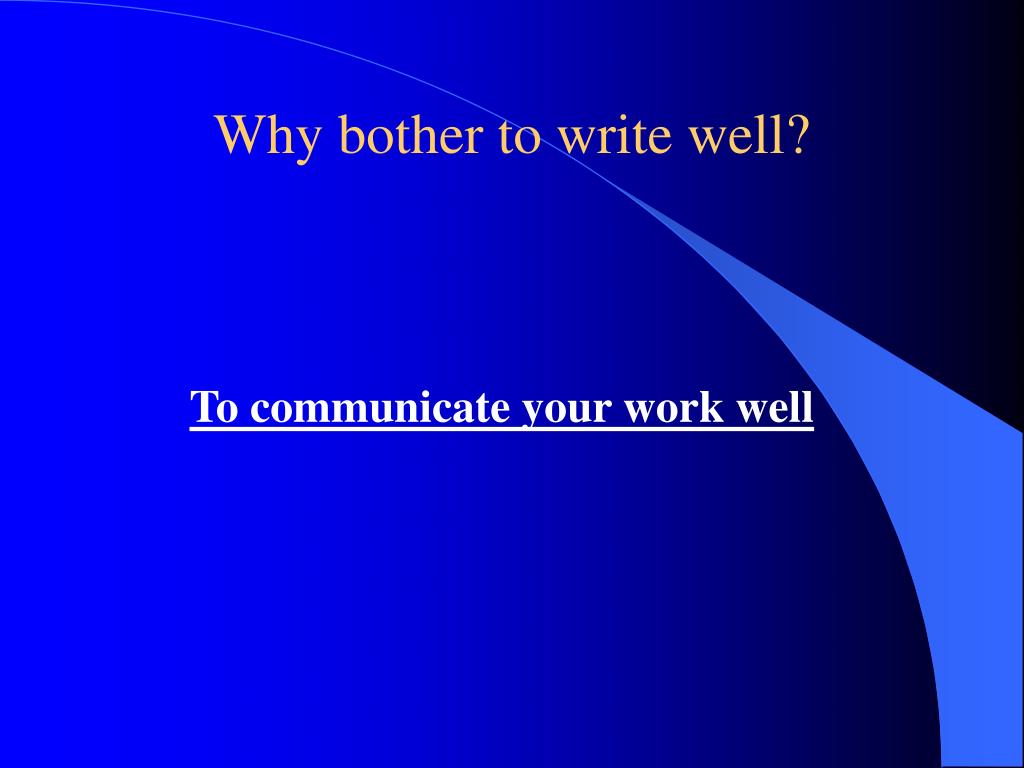 Why bother to write well?

To communicate your work well